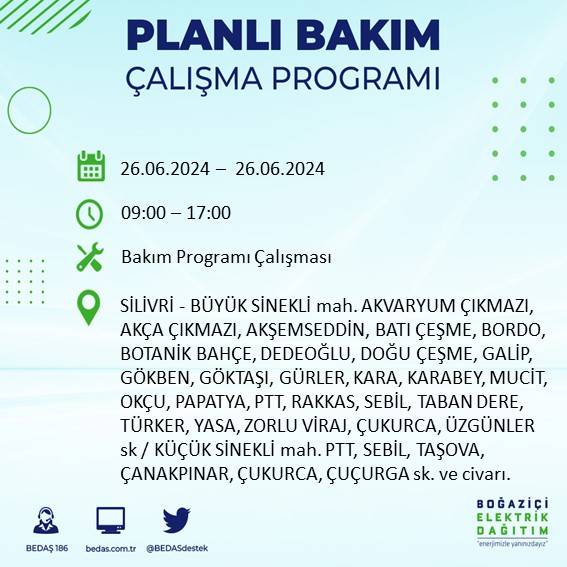 PLANLI BAKIM
ÇALIŞMA PROGRAMI

26.06.2024 – 26.06.2024

09:00 – 17:00

Bakım Programı Çalışması

SİLİVRİ - BÜYÜK SİNEKLİ mah. AKVARYUM ÇIKMAZI, AKÇA ÇIKMAZI, AKŞEMSEDDİN, BATI ÇEŞME, BORDO, BOTANİK BAHÇE, DEDEOĞLU, DOĞU ÇEŞME, GALİP, GÖKBEN, GÖKTAŞI, GÜRLER, KARA, KARABEY, MUCİT, OKÇU, PAPATYA, PTT, RAKKAS, SEBİL, TABAN DERE, TÜRKER, YASA, ZORLU VİRAJ, ÇUKURCA, ÜZGÜNLER sk / KÜÇÜK SİNEKLİ mah. PTT, SEBİL, TAŞOVA, ÇANAKPINAR, ÇUKURCA, ÇUÇURGA sk. ve civarı.

BEDAŞ 186
bedas.com.tr
@BEDASdestek

BOĞAZİÇİ
ELEKTRİK
DAĞITIM
"enerjimizle yanınızdayız"